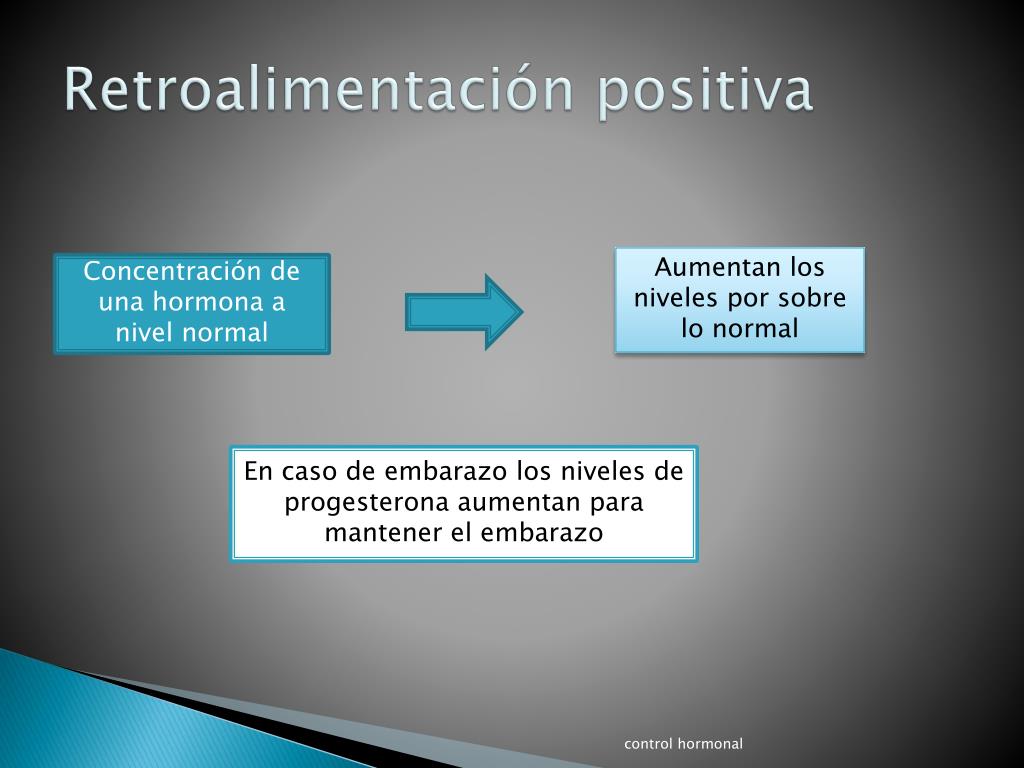 Retroalimentación positiva

Concentración de una hormona a nivel normal

Aumentan los niveles por sobre lo normal

En caso de embarazo los niveles de progesterona aumentan para mantener el embarazo

control hormonal